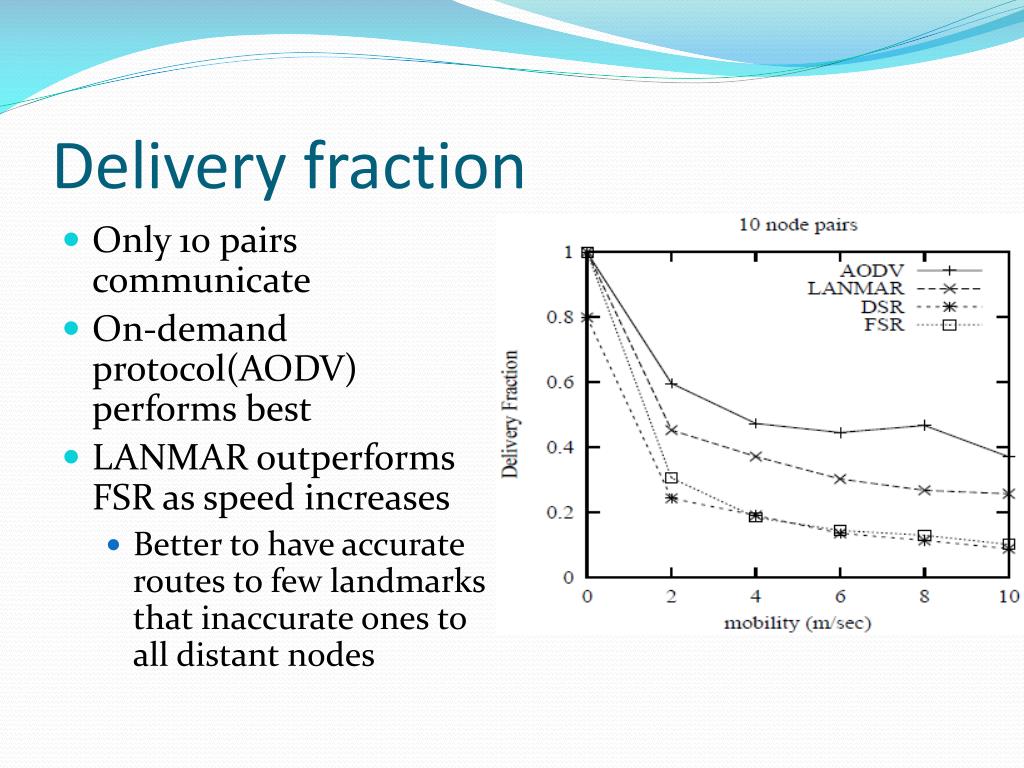 Delivery fraction

Only 10 pairs communicate

On-demand protocol(AODV) performs best

LANMAR outperforms FSR as speed increases

Better to have accurate routes to few landmarks that inaccurate ones to all distant nodes

10 node pairs

AODV
LANMAR
DSR
FSR

Delivery Fraction

1
0.8
0.6
0.4
0.2
0

0
2
4
6
8
10

mobility (m/sec)